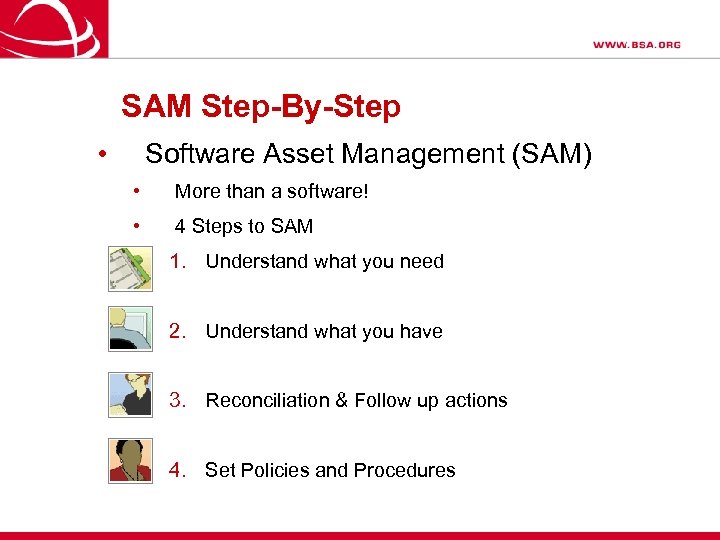 WWW.BSA.ORG

SAM Step-By-Step

• Software Asset Management (SAM)

• More than a software!

• 4 Steps to SAM

1. Understand what you need

2. Understand what you have

3. Reconciliation & Follow up actions

4. Set Policies and Procedures